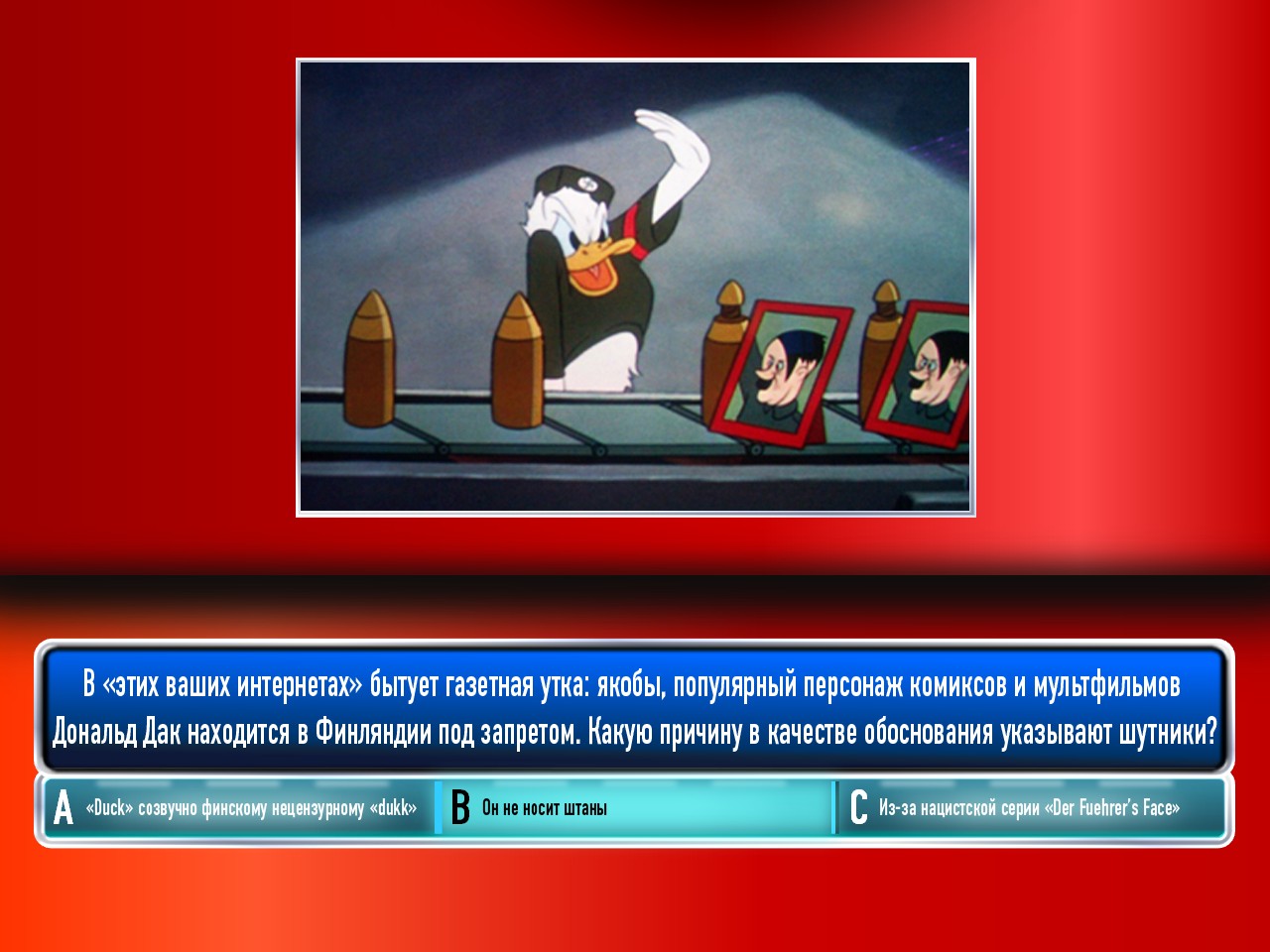 В «этих ваших интернетах» бытует газетная утка: якобы, популярный персонаж комиксов и мультфильмов Дональд Дак находится в Финляндии под запретом. Какую причину в качестве обоснования указывают шутники?

A «Duck» созвучно финскому нецензурному «dukk»

B Он не носит штаны

C Из-за нацистской серии «Der Fuehrer's Face»